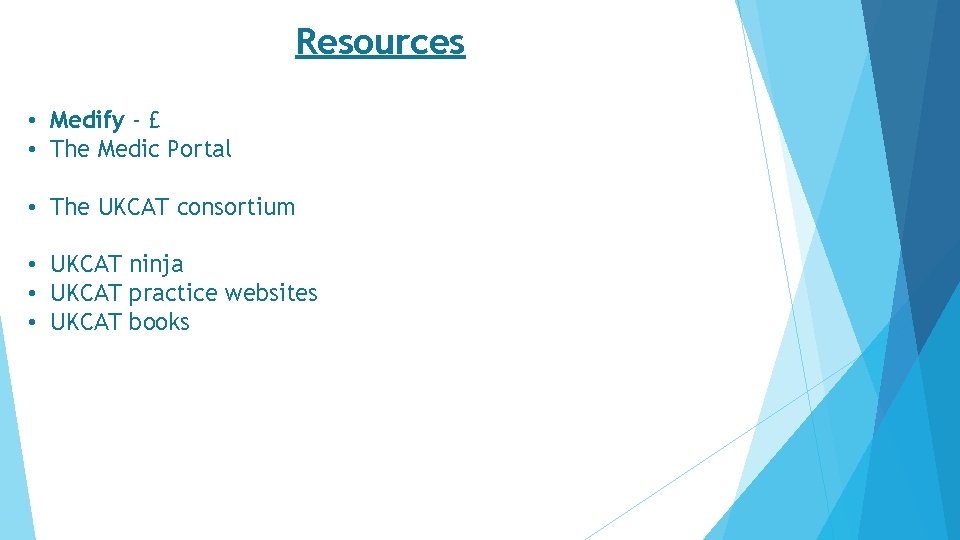 Resources

• Medify - £
• The Medic Portal

• The UKCAT consortium

• UKCAT ninja
• UKCAT practice websites
• UKCAT books